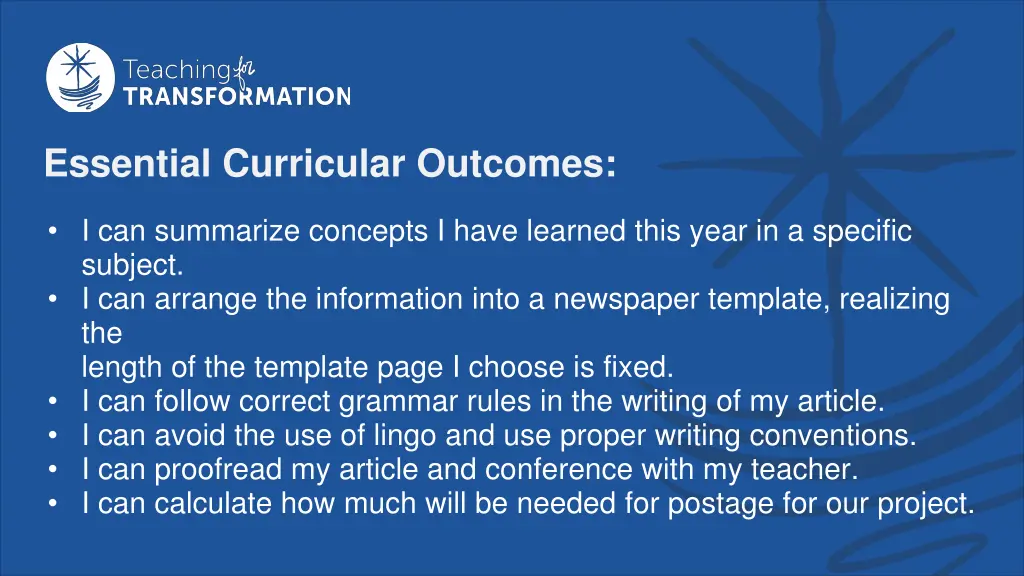 Teaching for TRANSFORMATION

Essential Curricular Outcomes:

• I can summarize concepts I have learned this year in a specific subject.
• I can arrange the information into a newspaper template, realizing the
length of the template page I choose is fixed.
• I can follow correct grammar rules in the writing of my article.
• I can avoid the use of lingo and use proper writing conventions.
• I can proofread my article and conference with my teacher.
• I can calculate how much will be needed for postage for our project.